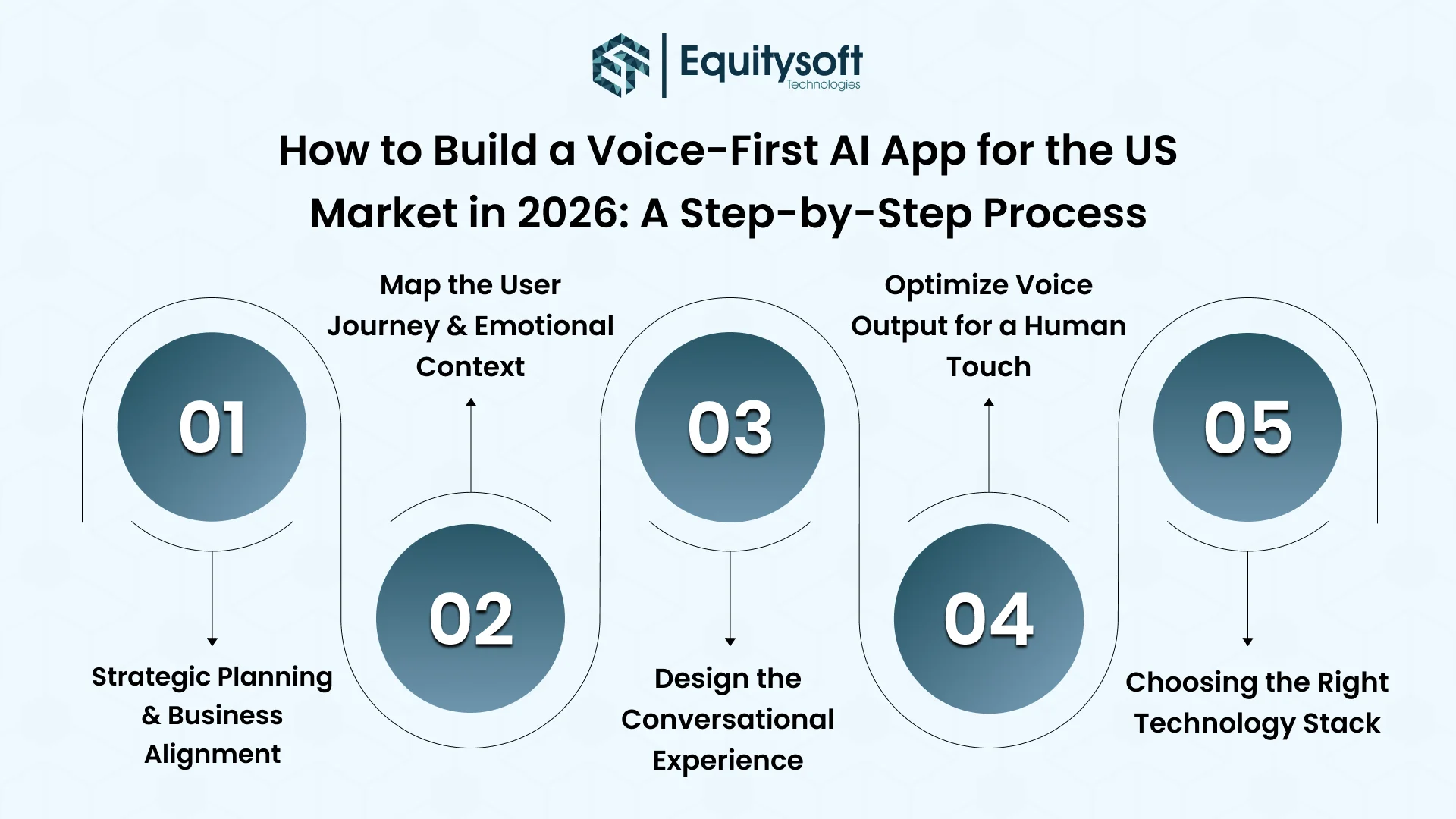 Equitysoft
Technologies

How to Build a Voice-First AI App for the US Market in 2026: A Step-by-Step Process

01

Strategic Planning & Business Alignment

02

Map the User Journey & Emotional Context

03

Design the Conversational Experience

04

Optimize Voice Output for a Human Touch

05

Choosing the Right Technology Stack